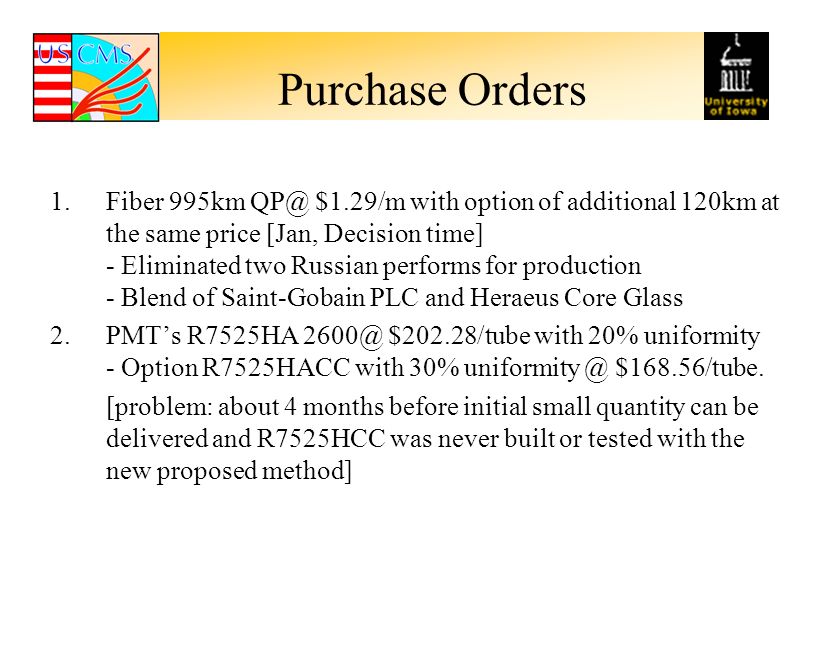 US CMS

Purchase Orders

University of Iowa

1. Fiber 995km QP@ \$1.29/m with option of additional 120km at the same price [Jan, Decision time]
- Eliminated two Russian performs for production
- Blend of Saint-Gobain PLC and Heraeus Core Glass

2. PMT's R7525HA 2600@ \$202.28/tube with 20% uniformity
- Option R7525HACC with 30% uniformity @ \$168.56/tube.

[problem: about 4 months before initial small quantity can be delivered and R7525HCC was never built or tested with the new proposed method]